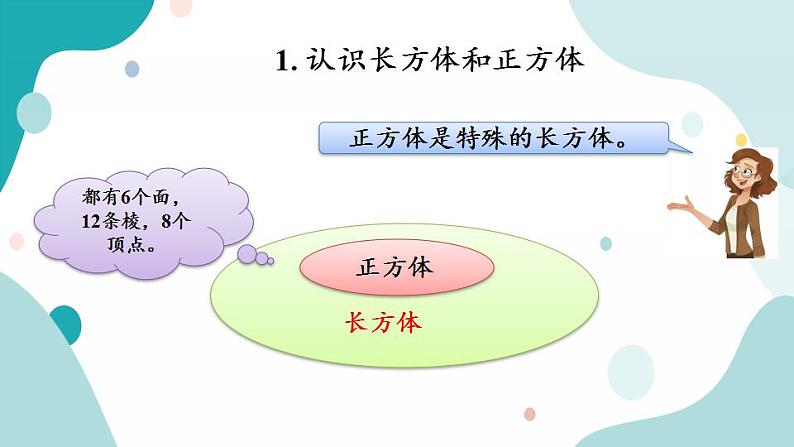 1. 认识长方体和正方体

正方体是特殊的长方体。

都有6个面，12条棱，8个顶点。

正方体

长方体